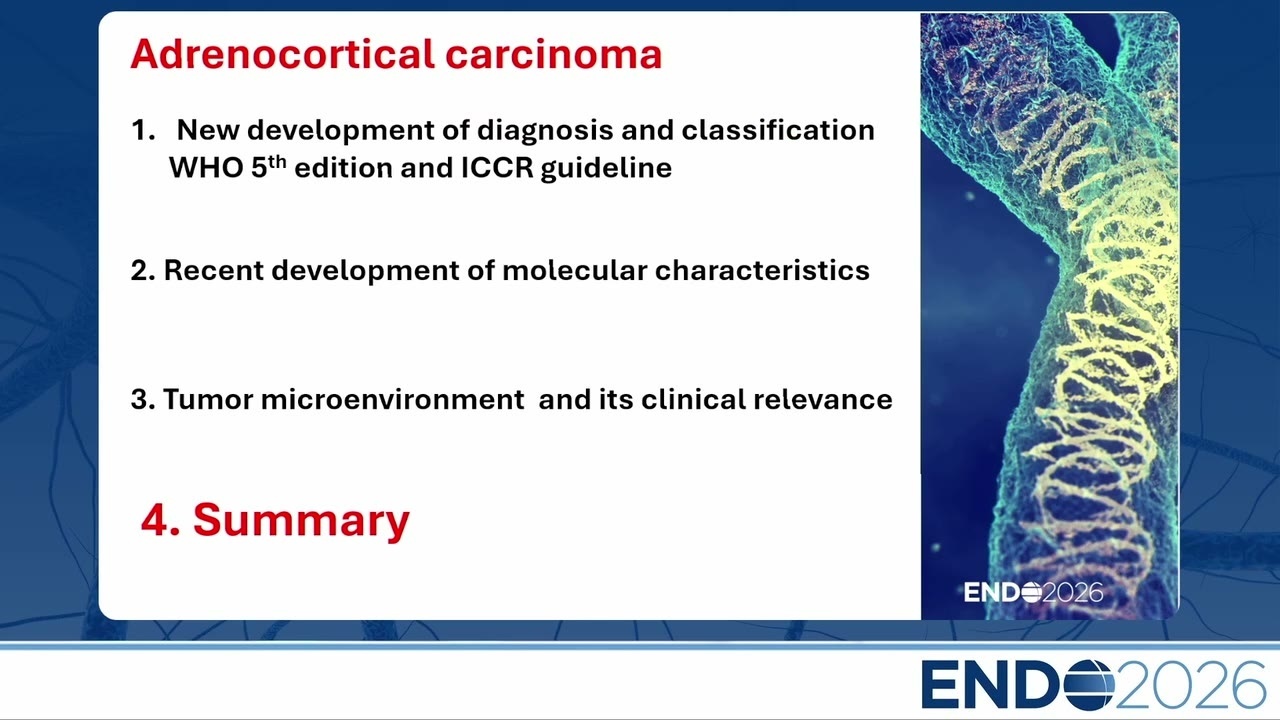 Adrenocortical carcinoma

1. New development of diagnosis and classification WHO 5$^{th}$ edition and ICCR guideline

2. Recent development of molecular characteristics

3. Tumor microenvironment and its clinical relevance

4. Summary

ENDO2026

ENDO2026